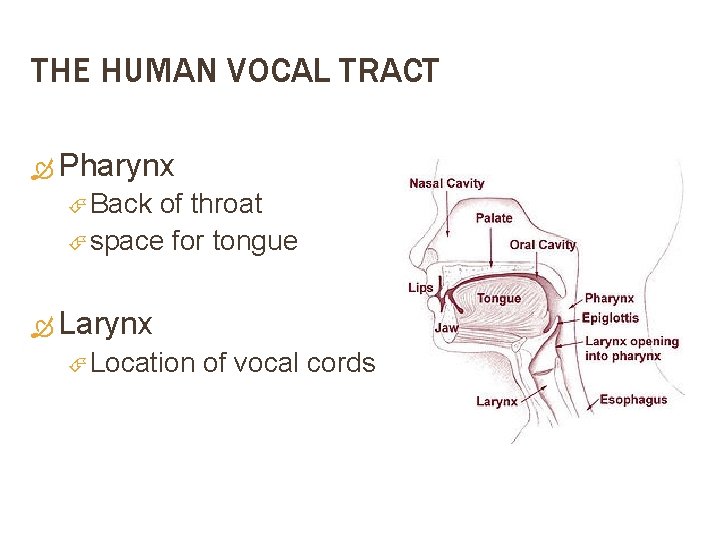 THE HUMAN VOCAL TRACT

Pharynx

Back of throat

space for tongue

Larynx

Location of vocal cords

Nasal Cavity
Palate
Oral Cavity
Lips
Tongue
Jaw
Pharynx
Epiglottis
Larynx opening into pharynx
Larynx
Esophagus